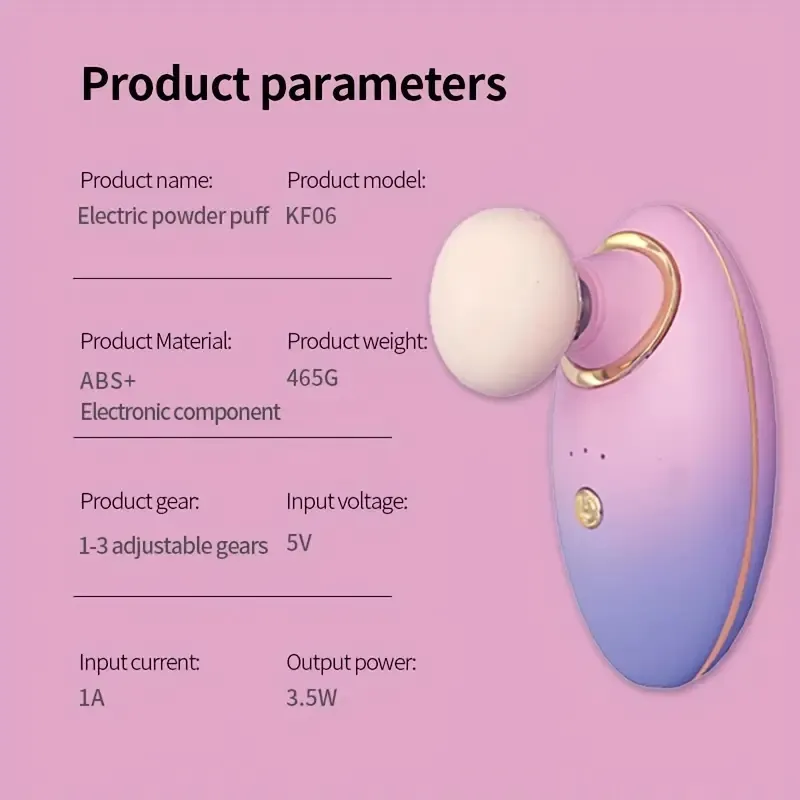 Product parameters

Product name:
Electric powder puff

Product model:
KF06

Product Material:
ABS+
Electronic component

Product weight:
465G

Product gear:
1-3 adjustable gears

Input voltage:
5V

Input current:
1A

Output power:
3.5W